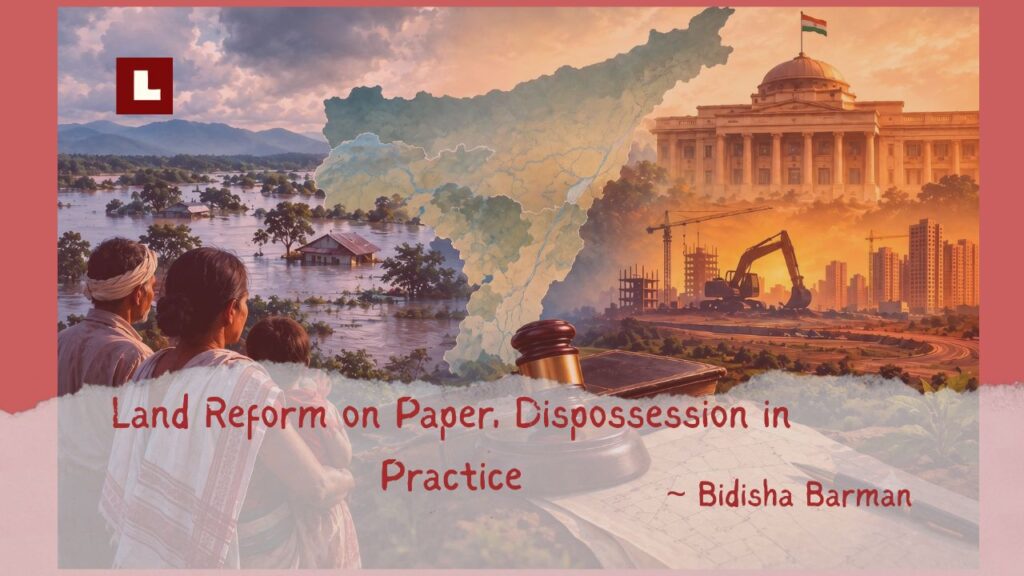 L

Land Reform on Paper, Dispossession in Practice

~ Bidisha Barman